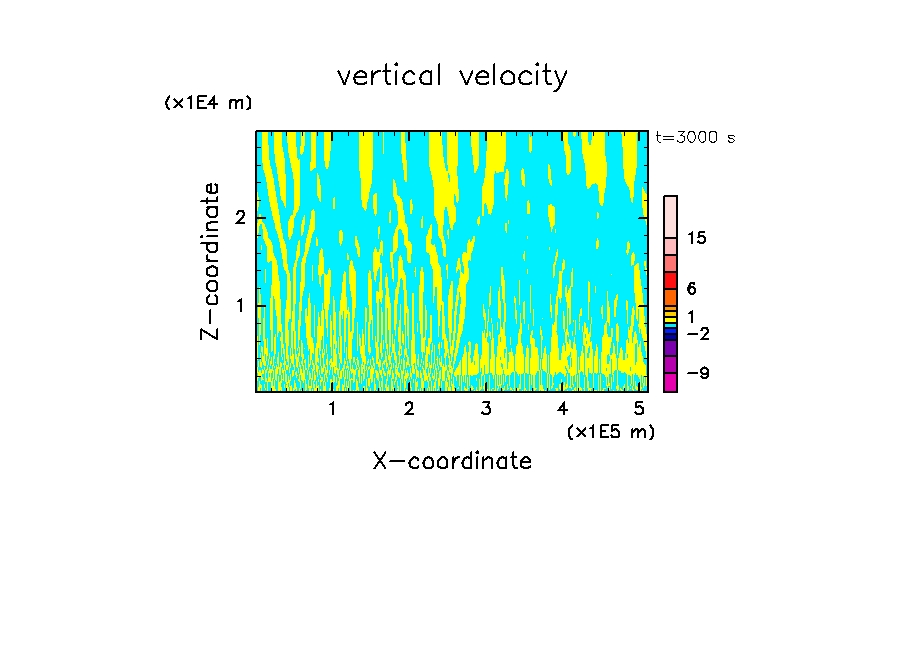 vertical velocity

(x1E4 m)

t=3000 s

Z-coordinate

2

1

15

6

1

−2

−9

1 2 3 4 5

(x1E5 m)

X-coordinate